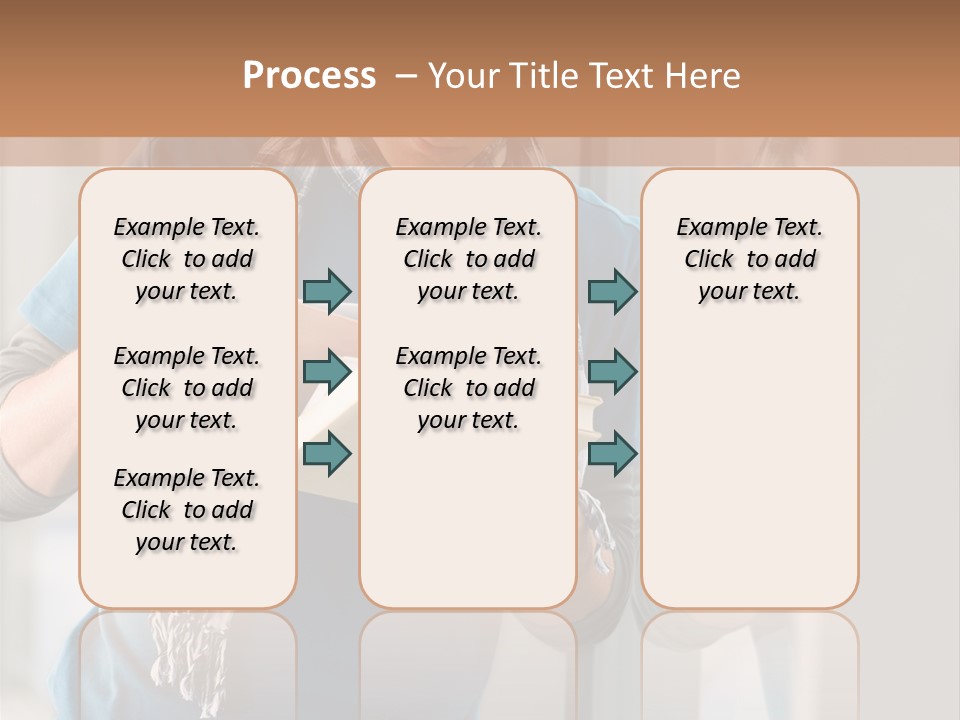 Process – Your Title Text Here

Example Text. Click to add your text.

Example Text. Click to add your text.

Example Text. Click to add your text.

Example Text. Click to add your text.

Example Text. Click to add your text.

Example Text. Click to add your text.